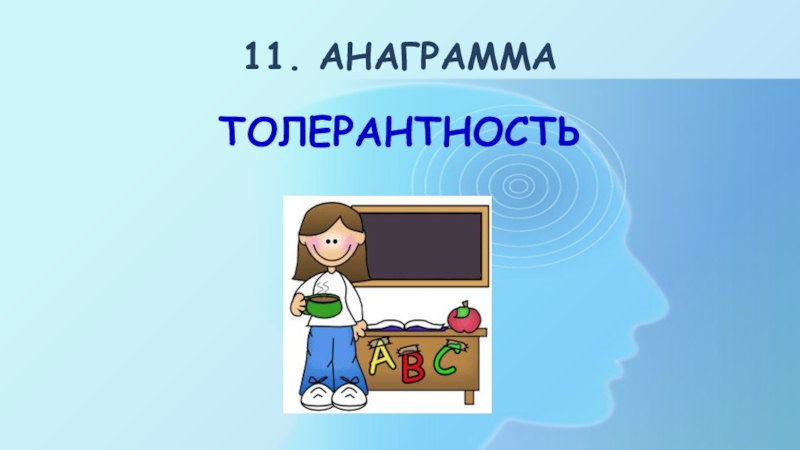 11. АНАГРАММА

ТОЛЕРАНТНОСТЬ

A B C